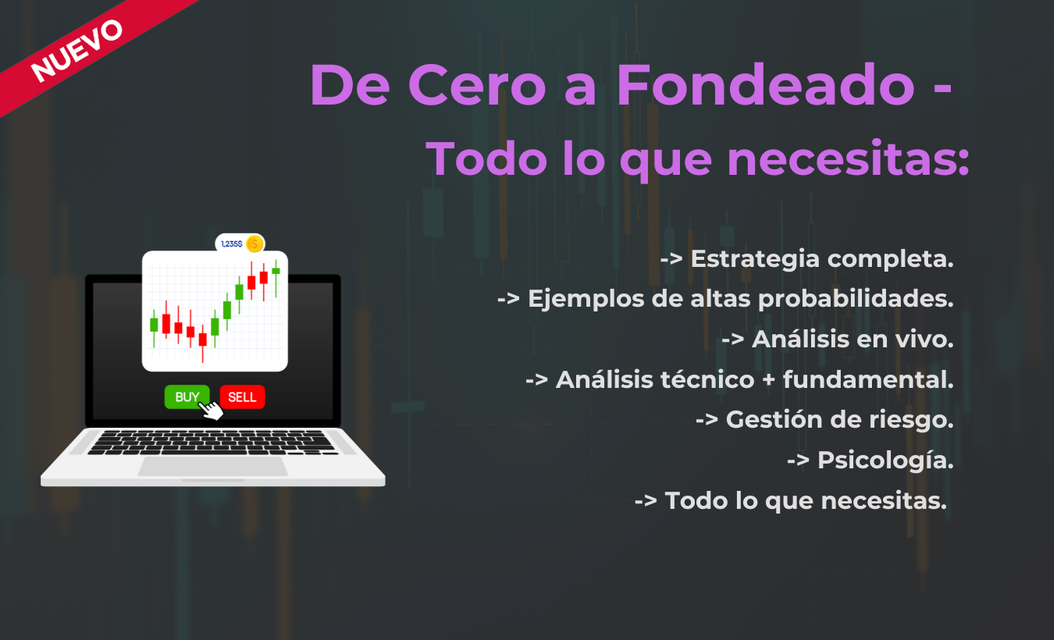 NUEVO

De Cero a Fondeado -
Todo lo que necesitas:

1,2358

BUY SELL

-> Estrategia completa.
-> Ejemplos de altas probabilidades.
-> Análisis en vivo.
-> Análisis técnico + fundamental.
-> Gestión de riesgo.
-> Psicología.
-> Todo lo que necesitas.